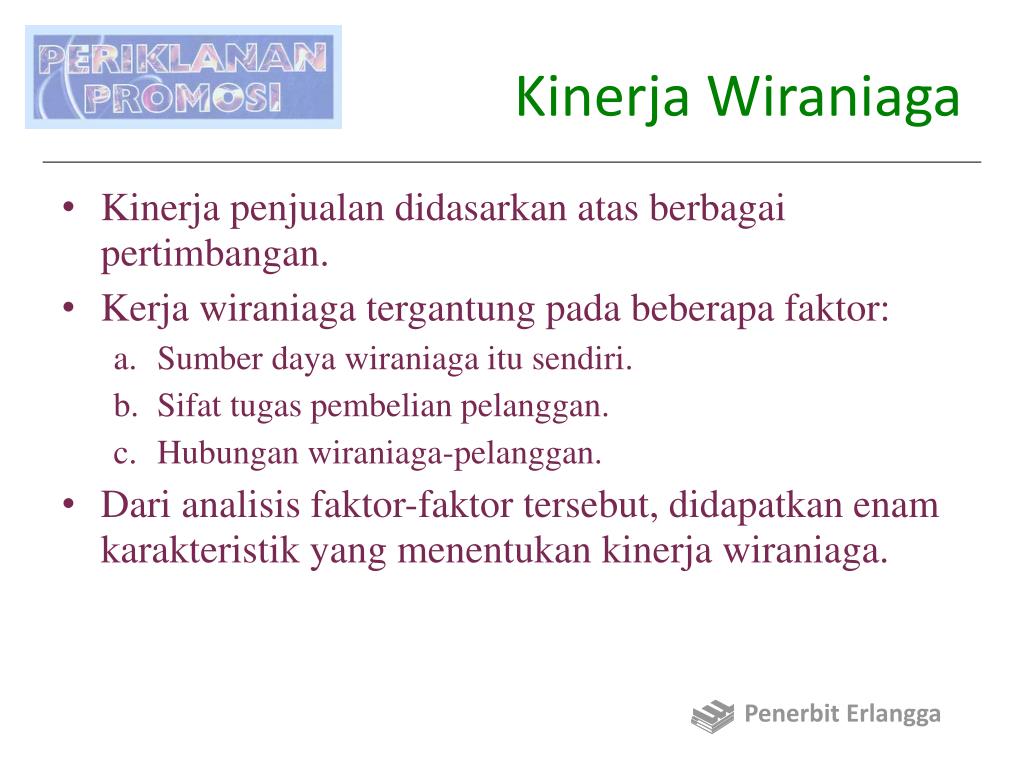 PERIKLANAN PROMOSI

Kinerja Wiraniaga

• Kinerja penjualan didasarkan atas berbagai pertimbangan.
• Kerja wiraniaga tergantung pada beberapa faktor:
a. Sumber daya wiraniaga itu sendiri.
b. Sifat tugas pembelian pelanggan.
c. Hubungan wiraniaga-pelanggan.
• Dari analisis faktor-faktor tersebut, didapatkan enam karakteristik yang menentukan kinerja wiraniaga.

Penerbit Erlangga